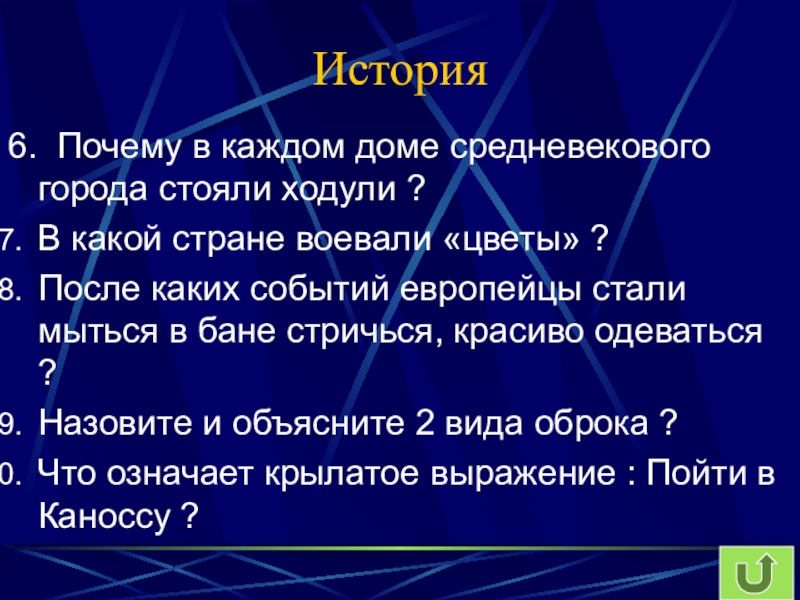 История

6. Почему в каждом доме средневекового города стояли ходули ?

7. В какой стране воевали «цветы» ?

8. После каких событий европейцы стали мыться в бане стричься, красиво одеваться ?

9. Назовите и объясните 2 вида оброка ?

0. Что означает крылатое выражение : Пойти в Каноссу ?